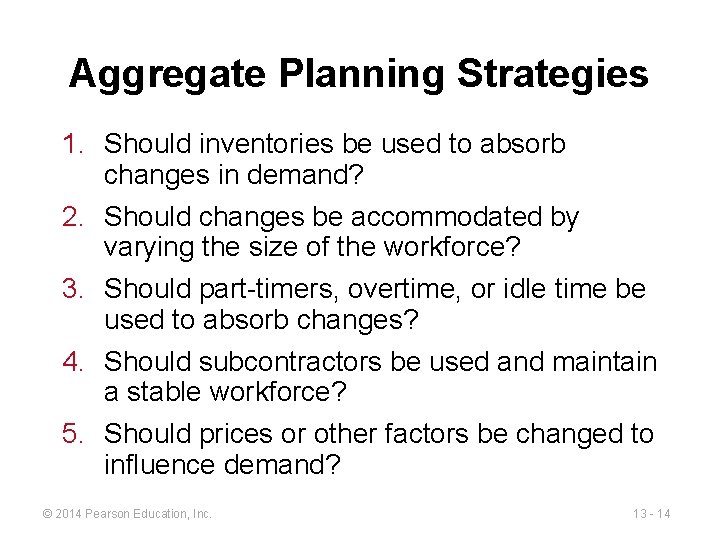 Aggregate Planning Strategies

1. Should inventories be used to absorb changes in demand?
2. Should changes be accommodated by varying the size of the workforce?
3. Should part-timers, overtime, or idle time be used to absorb changes?
4. Should subcontractors be used and maintain a stable workforce?
5. Should prices or other factors be changed to influence demand?

© 2014 Pearson Education, Inc.

13 - 14